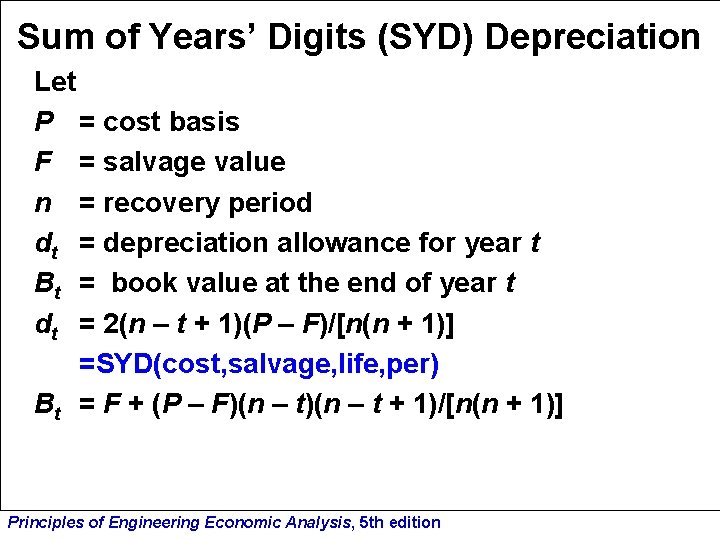 Sum of Years' Digits (SYD) Depreciation

Let

$P$ = cost basis

$F$ = salvage value

$n$ = recovery period

$d_t$ = depreciation allowance for year $t$

$B_t$ = book value at the end of year $t$

$d_t = 2(n - t + 1)(P - F)/[n(n + 1)]$

=SYD(cost,salvage,life,per)

$B_t = F + (P - F)(n - t)(n - t + 1)/[n(n + 1)]$

Principles of Engineering Economic Analysis, 5th edition